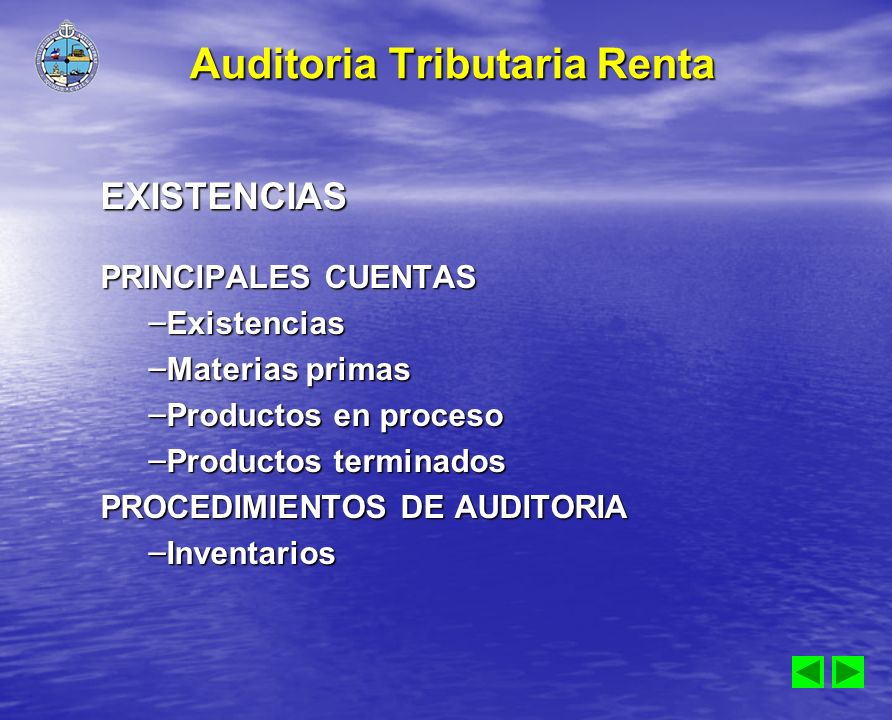 Auditoria Tributaria Renta

EXISTENCIAS

PRINCIPALES CUENTAS

–Existencias

–Materias primas

–Productos en proceso

–Productos terminados

PROCEDIMIENTOS DE AUDITORIA

–Inventarios